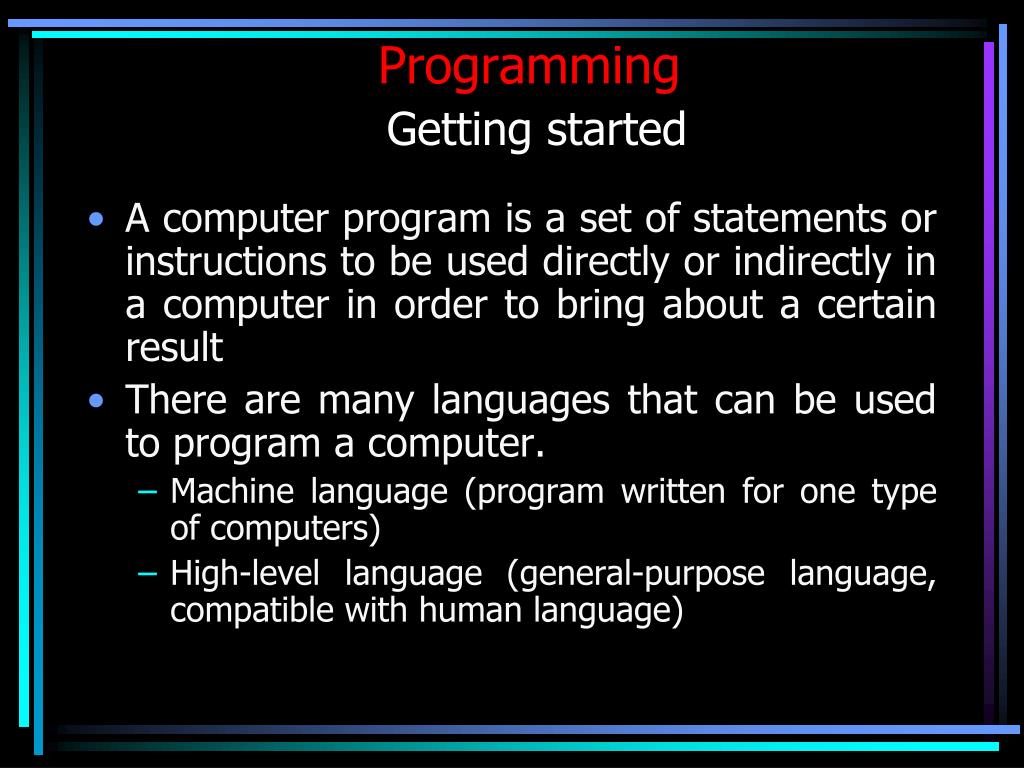 Programming
Getting started

• A computer program is a set of statements or instructions to be used directly or indirectly in a computer in order to bring about a certain result
• There are many languages that can be used to program a computer.
– Machine language (program written for one type of computers)
– High-level language (general-purpose language, compatible with human language)